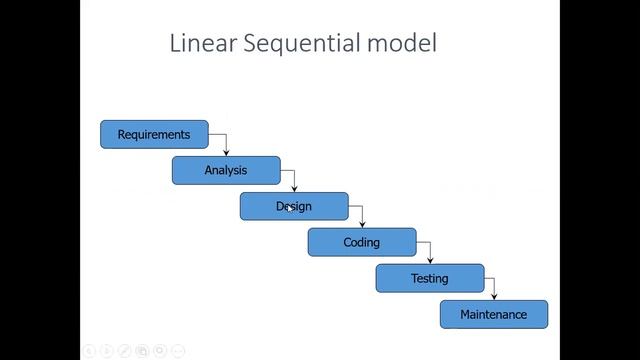 Linear Sequential model

Requirements

Analysis

Design

Coding

Testing

Maintenance